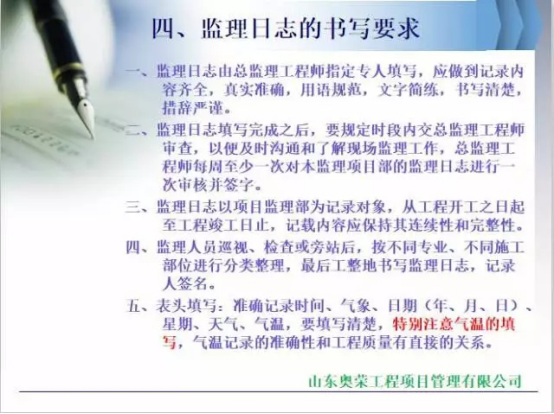 四、监理日志的书写要求

一、监理日志由总监理工程师指定专人填写，应做到记录内容齐全，真实准确，用语规范，文字简练，书写清楚，措辞严谨。

二、监理日志填写完成之后，要规定时段内交总监理工程师审查，以便及时沟通和了解现场监理工作，总监理工程师每周至少一次对本监理项目部的监理日志进行一次审核并签字。

三、监理日志以项目监理部为记录对象，从工程开工之日起至工程竣工日止，记载内容应保持其连续性和完整性。

四、监理人员巡视、检查或旁站后，按不同专业、不同施工部位进行分类整理，最后工整地书写监理日志，记录人签名。

五、表头填写：准确记录时间、气象、日期（年、月、日）、星期、天气、气温，要填写清楚，特别注意气温的填写，气温记录的准确性和工程质量有直接的关系。

山东奥荣工程项目管理有限公司